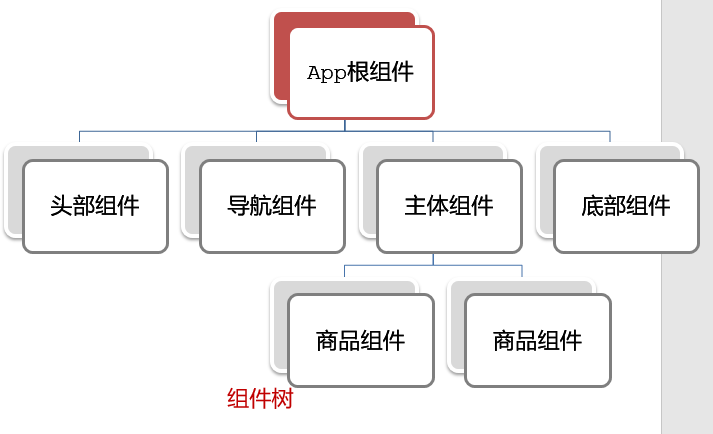 App根组件

头部组件

导航组件

主体组件

底部组件

商品组件

商品组件

组件树